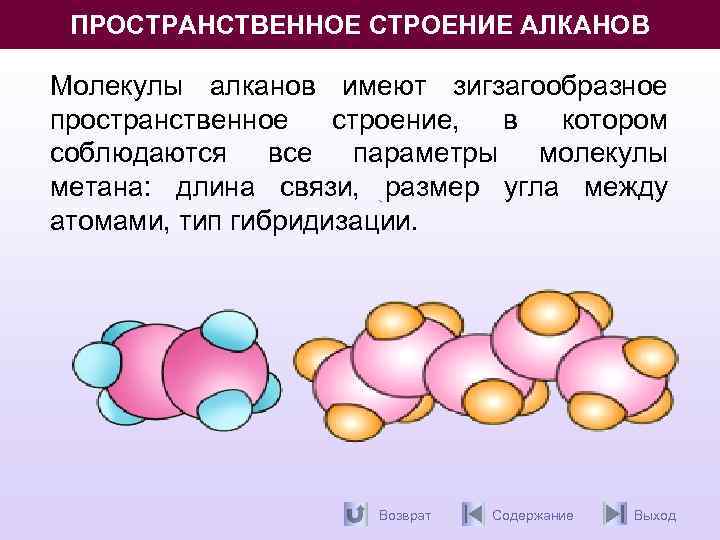 ПРОСТРАНСТВЕННОЕ СТРОЕНИЕ АЛКАНОВ

Молекулы алканов имеют зигзагообразное пространственное строение, в котором соблюдаются все параметры молекулы метана: длина связи, размер угла между атомами, тип гибридизации.

Возврат Содержание Выход